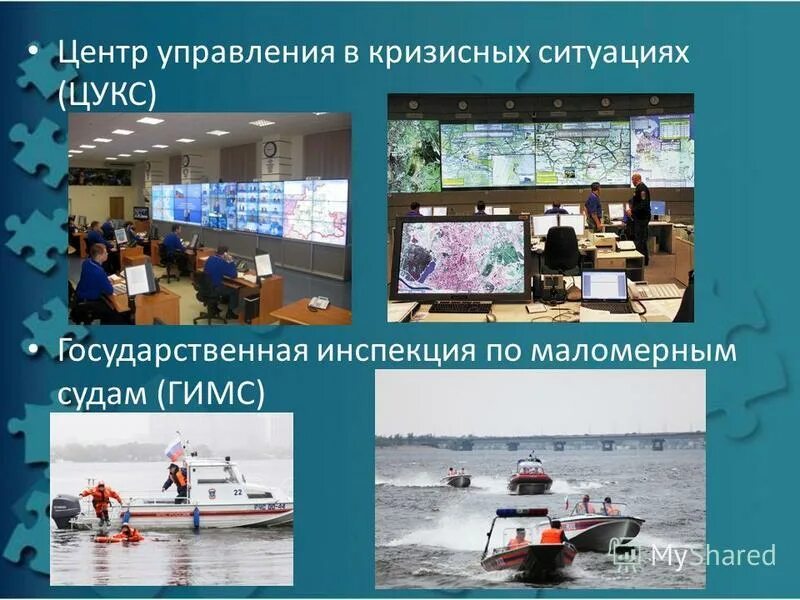 • Центр управления в кризисных ситуациях (ЦУКС)

• Государственная инспекция по маломерным судам (ГИМС)

22

MyShared